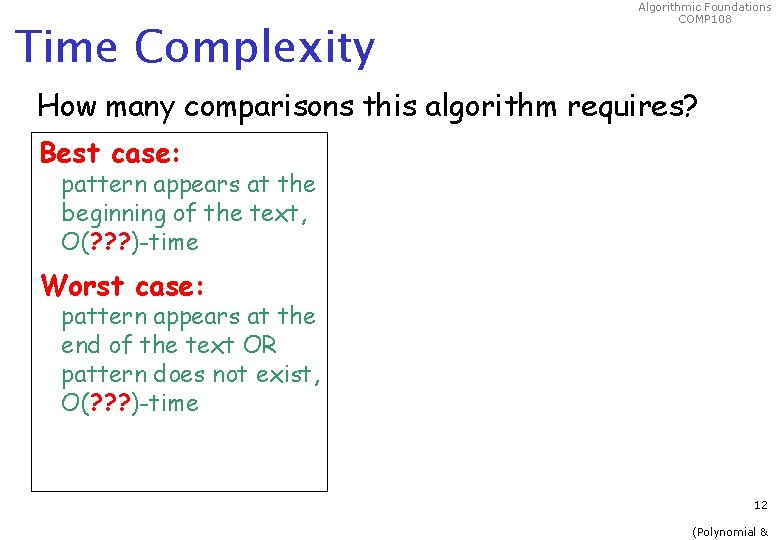 Algorithmic Foundations
COMP108

Time Complexity

How many comparisons this algorithm requires?

Best case:
pattern appears at the beginning of the text, O(???)-time

Worst case:
pattern appears at the end of the text OR pattern does not exist, O(???)-time

12

(Polynomial &